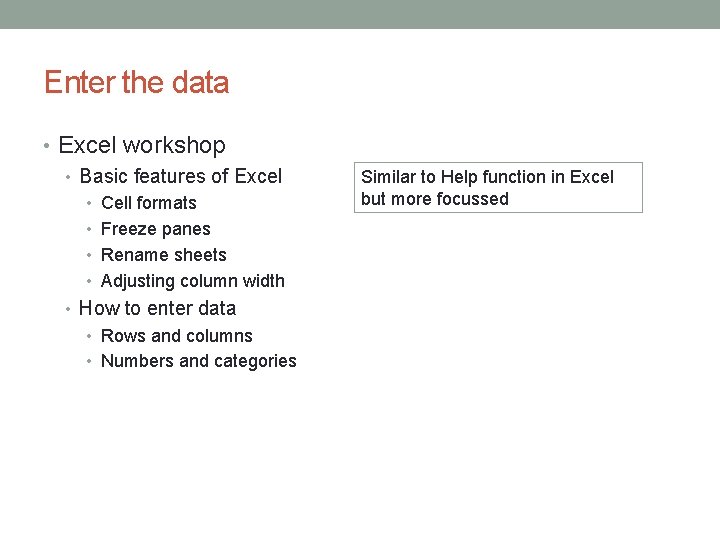 Enter the data

• Excel workshop
  • Basic features of Excel
    • Cell formats
    • Freeze panes
    • Rename sheets
    • Adjusting column width
  • How to enter data
    • Rows and columns
    • Numbers and categories

Similar to Help function in Excel but more focussed